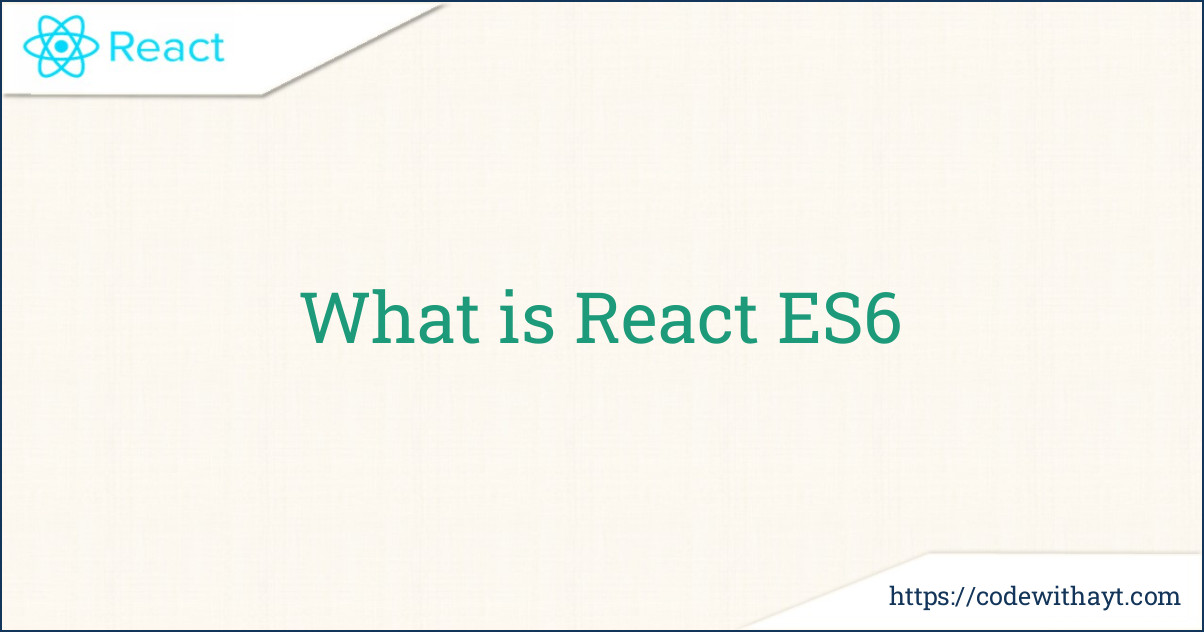 React

What is React ES6

https://codewithayt.com